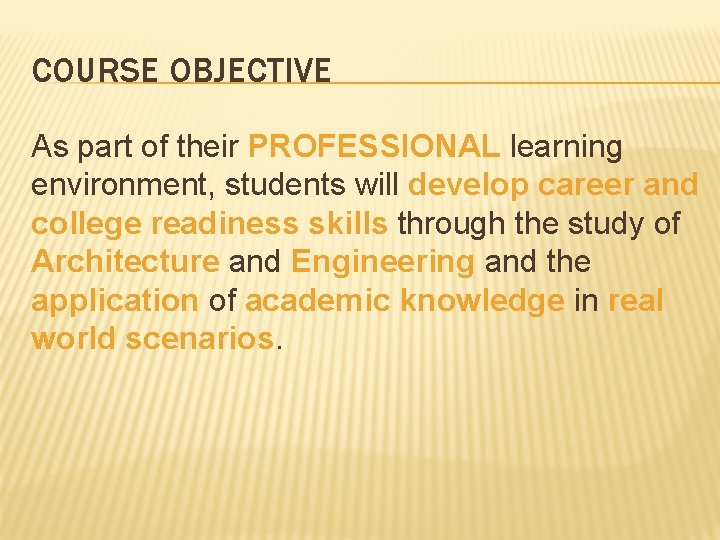 COURSE OBJECTIVE

As part of their PROFESSIONAL learning environment, students will develop career and college readiness skills through the study of Architecture and Engineering and the application of academic knowledge in real world scenarios.